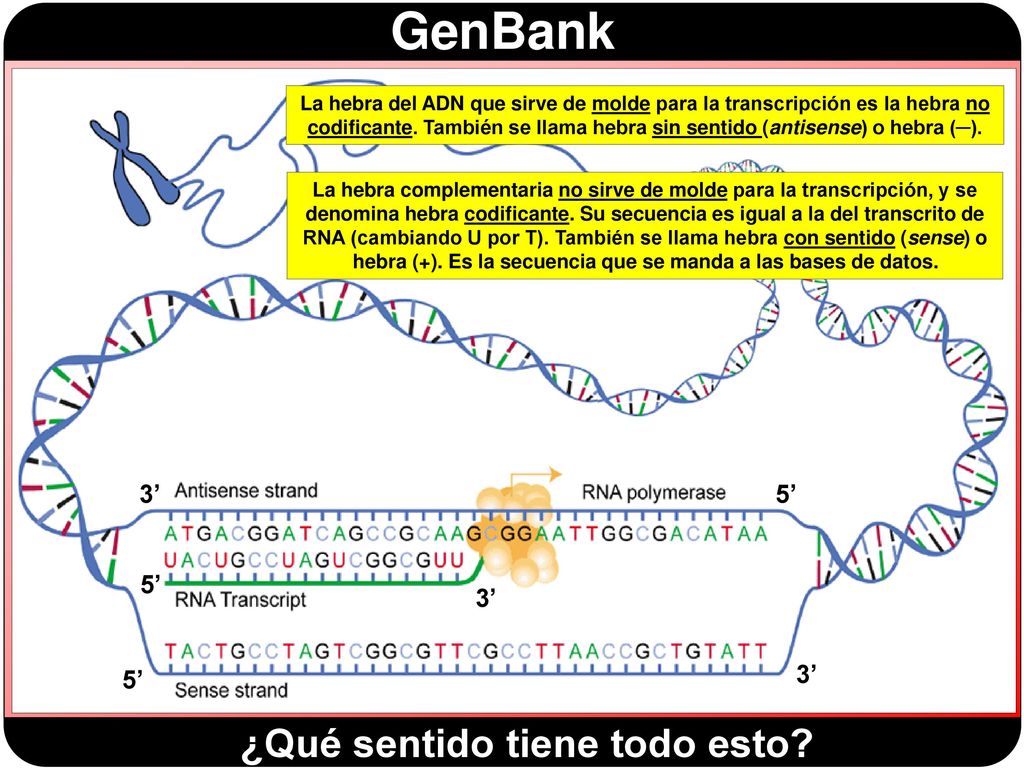 GenBank

La hebra del ADN que sirve de molde para la transcripción es la hebra no codificante. También se llama hebra sin sentido (antisense) o hebra (–).

La hebra complementaria no sirve de molde para la transcripción, y se denomina hebra codificante. Su secuencia es igual a la del transcrito de RNA (cambiando U por T). También se llama hebra con sentido (sense) o hebra (+). Es la secuencia que se manda a las bases de datos.

3’ Antisense strand

RNA polymerase 5’

ATGACGGATCAGCCGCAAGCGGAATTGGCGACATAA

UACUGCCUAGUCGGCGUU

5’ RNA Transcript 3’

TACTGCCTAGTCGGCGTTCGCCTTAACCGCTGTATT

5’ Sense strand 3’

¿Qué sentido tiene todo esto?